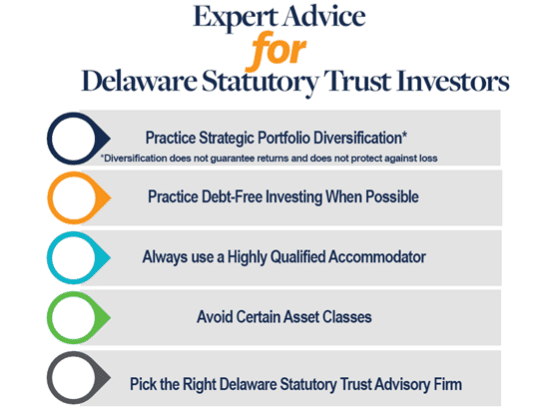 Expert Advice
for
Delaware Statutory Trust Investors

Practice Strategic Portfolio Diversification*
*Diversification does not guarantee returns and does not protect against loss

Practice Debt-Free Investing When Possible

Always use a Highly Qualified Accommodator

Avoid Certain Asset Classes

Pick the Right Delaware Statutory Trust Advisory Firm